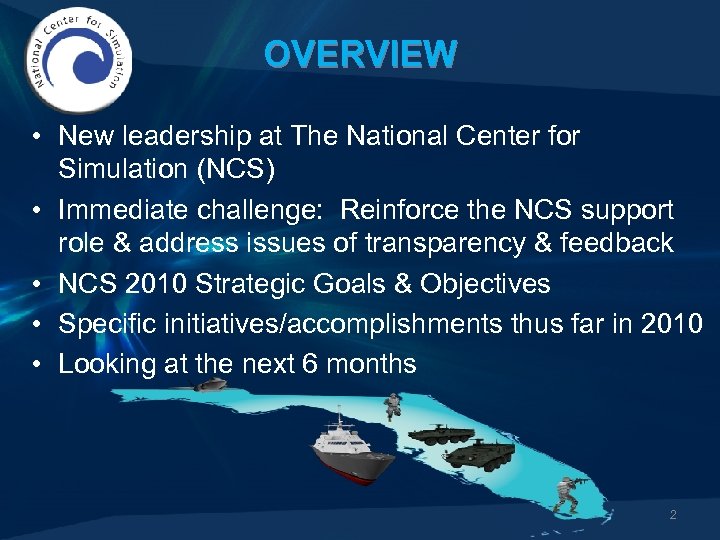 National Center for Simulation

OVERVIEW

• New leadership at The National Center for Simulation (NCS)
• Immediate challenge: Reinforce the NCS support role & address issues of transparency & feedback
• NCS 2010 Strategic Goals & Objectives
• Specific initiatives/accomplishments thus far in 2010
• Looking at the next 6 months

2